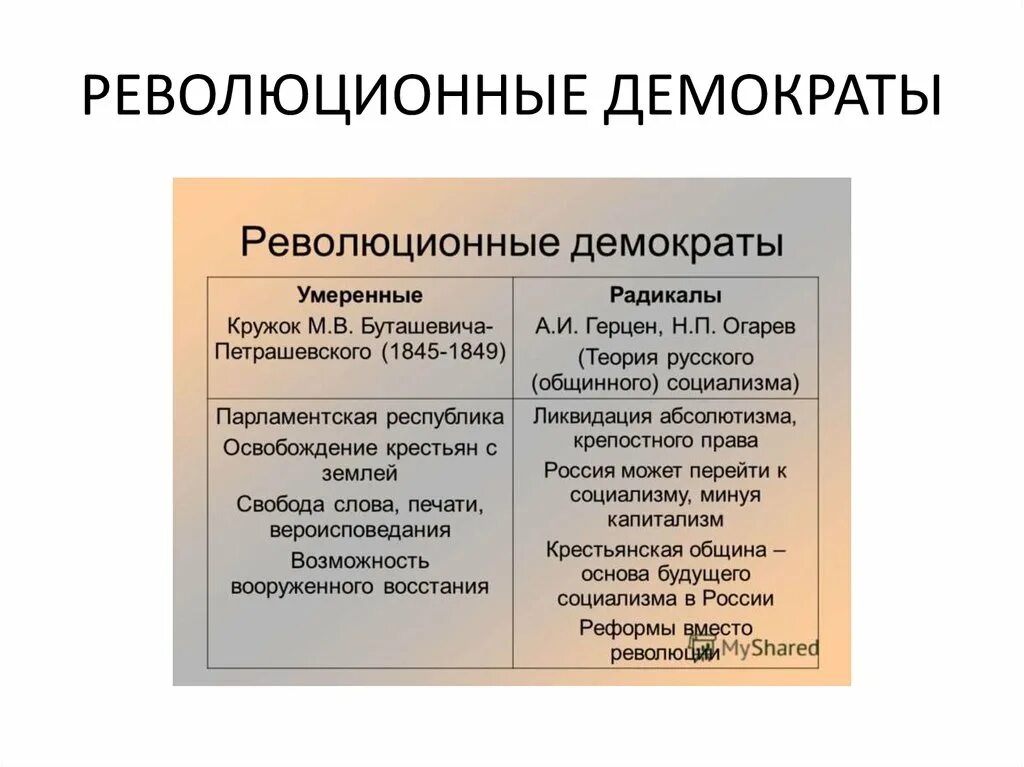 РЕВОЛЮЦИОННЫЕ ДЕМОКРАТЫ

Революционные демократы

| Умеренные Кружок М.В. Буташевича-Петрашевского (1845-1849) | Радикалы А.И. Герцен, Н.П. Огарев (Теория русского (общинного) социализма) |
|---|---|
| Парламентская республика Освобождение крестьян с землей Свобода слова, печати, вероисповедания Возможность вооруженного восстания | Ликвидация абсолютизма, крепостного права Россия может перейти к социализму, минуя капитализм Крестьянская община – основа будущего социализма в России Реформы вместо революции |

MyShared